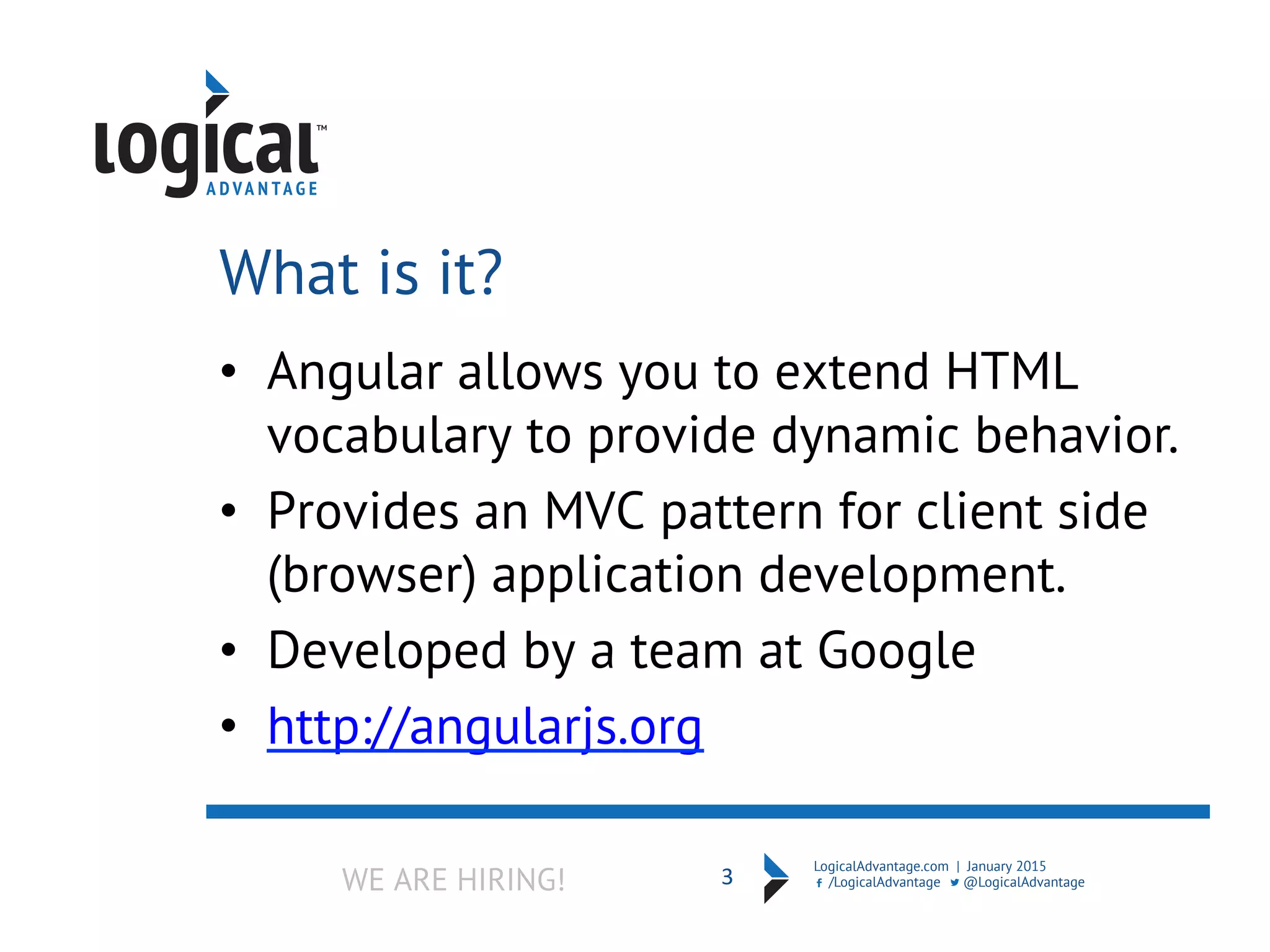 logical™
ADVANTAGE

What is it?

• Angular allows you to extend HTML vocabulary to provide dynamic behavior.
• Provides an MVC pattern for client side (browser) application development.
• Developed by a team at Google
• http://angularjs.org

WE ARE HIRING!

3

LogicalAdvantage.com | January 2015
/LogicalAdvantage @LogicalAdvantage